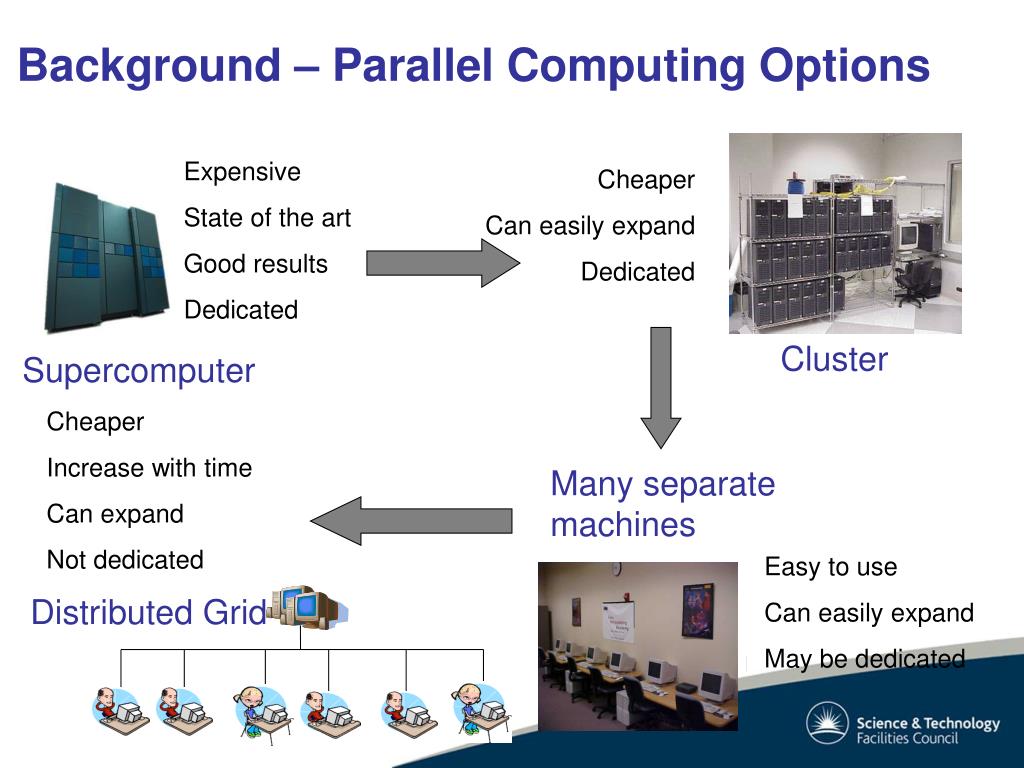 Background – Parallel Computing Options

Expensive

State of the art

Good results

Dedicated

Supercomputer

Cheaper

Can easily expand

Dedicated

Cluster

Many separate machines

Easy to use

Can easily expand

May be dedicated

Cheaper

Increase with time

Can expand

Not dedicated

Distributed Grid

Science & Technology Facilities Council